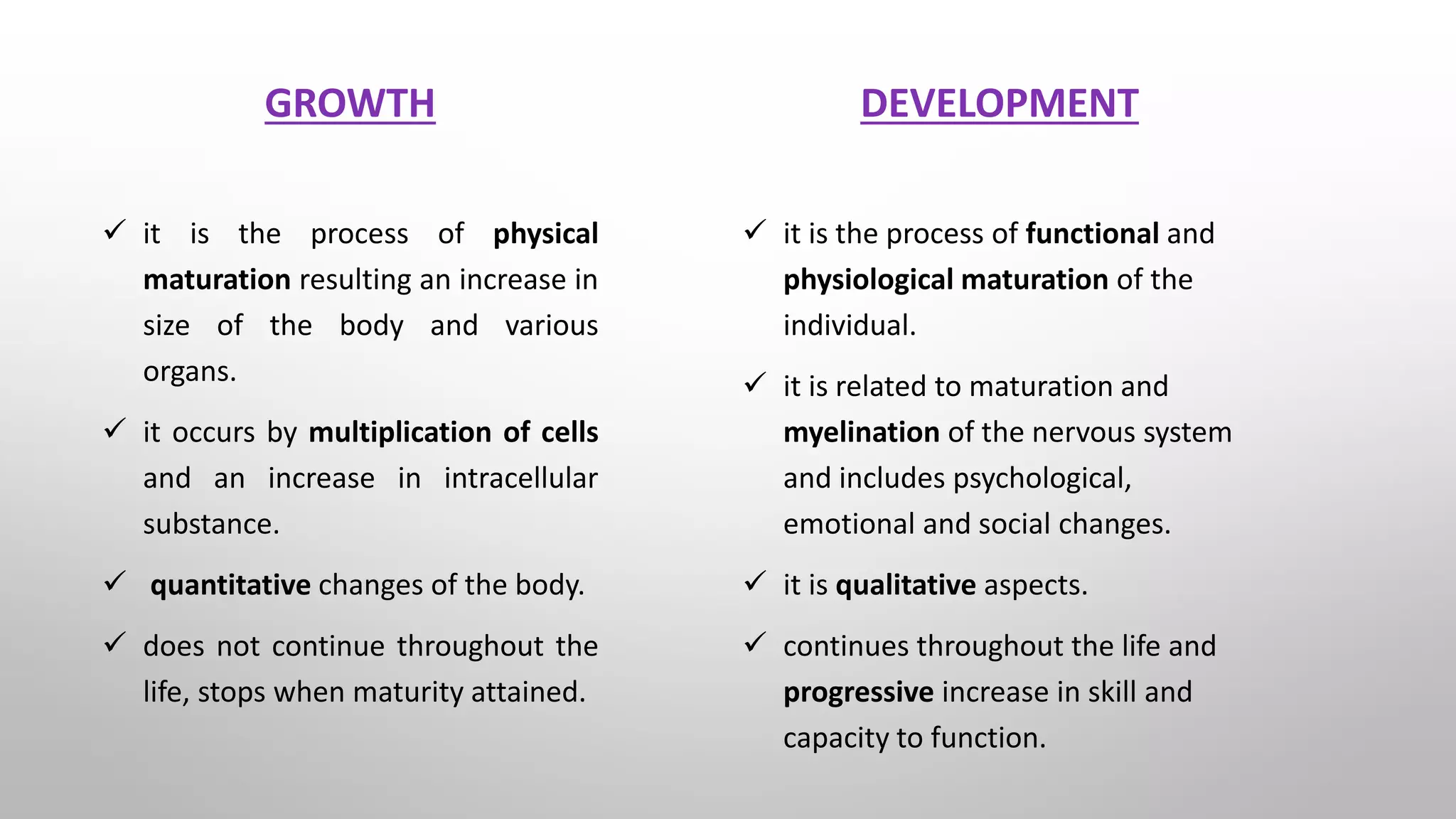 GROWTH

✓ it is the process of physical maturation resulting an increase in size of the body and various organs.

✓ it occurs by multiplication of cells and an increase in intracellular substance.

✓ quantitative changes of the body.

✓ does not continue throughout the life, stops when maturity attained.

DEVELOPMENT

✓ it is the process of functional and physiological maturation of the individual.

✓ it is related to maturation and myelination of the nervous system and includes psychological, emotional and social changes.

✓ it is qualitative aspects.

✓ continues throughout the life and progressive increase in skill and capacity to function.